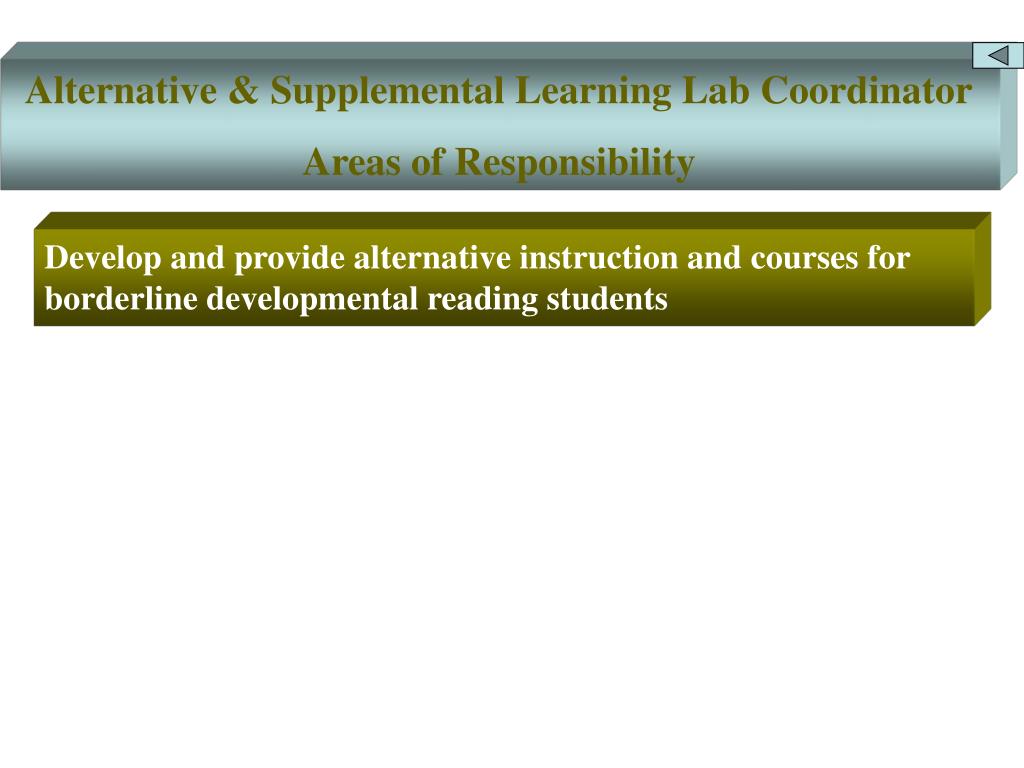 Alternative & Supplemental Learning Lab Coordinator

Areas of Responsibility

Develop and provide alternative instruction and courses for borderline developmental reading students